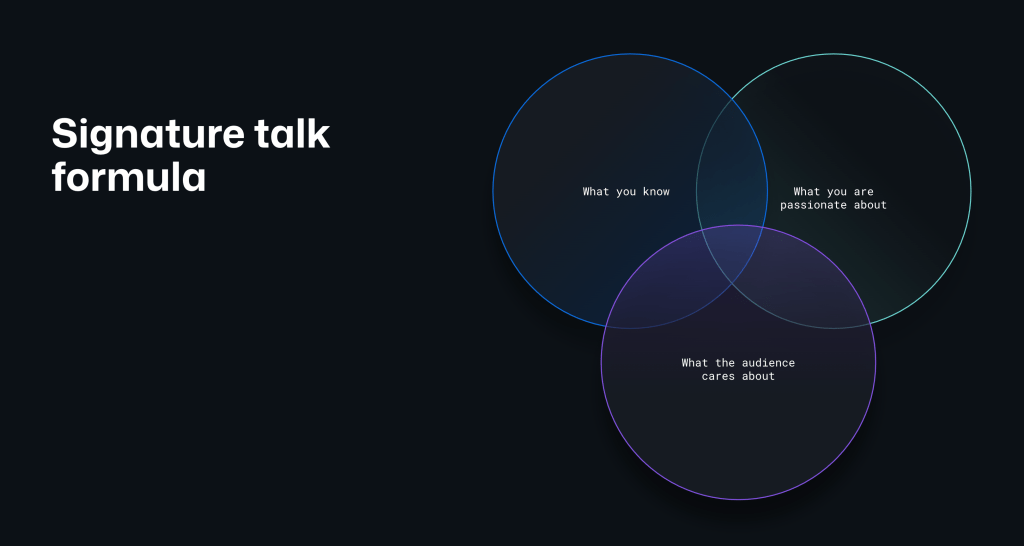 Signature talk formula

What you know

What you are passionate about

What the audience cares about